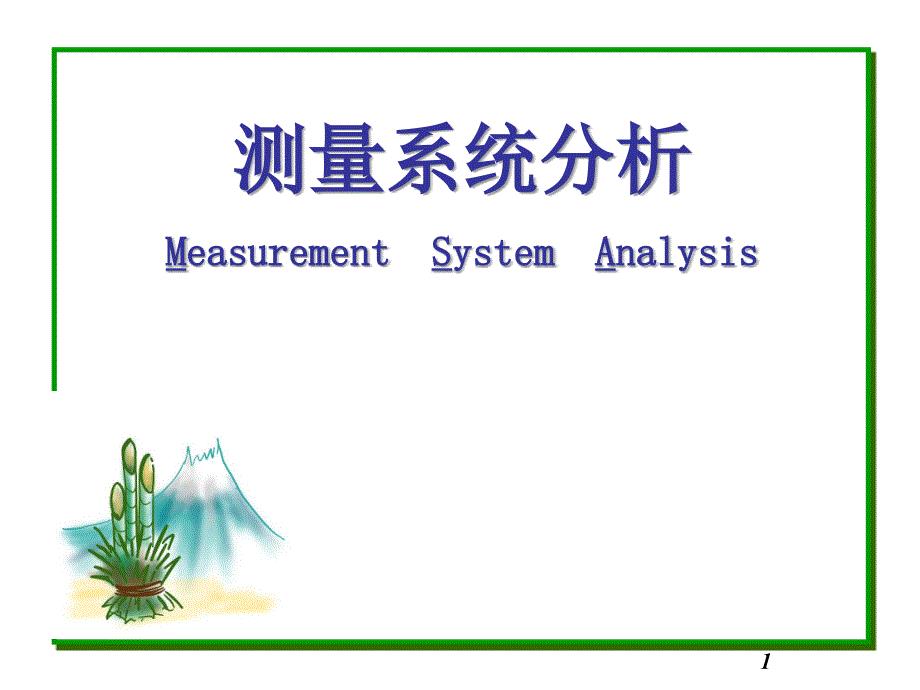 测量系统分析

Measurement System Analysis

1